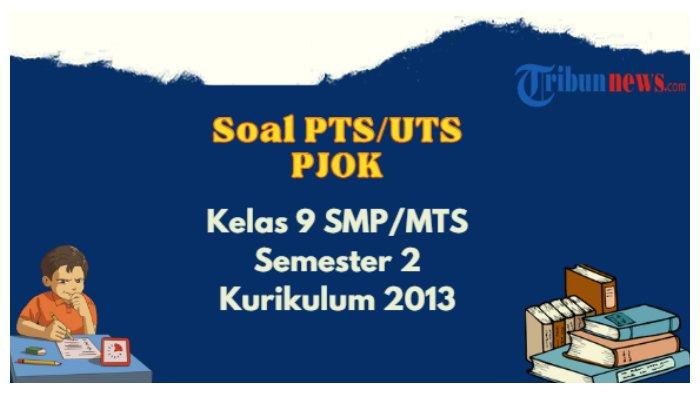 Tribunnews.com

Soal PTS/UTS PJOK

Kelas 9 SMP/MTS
Semester 2
Kurikulum 2013